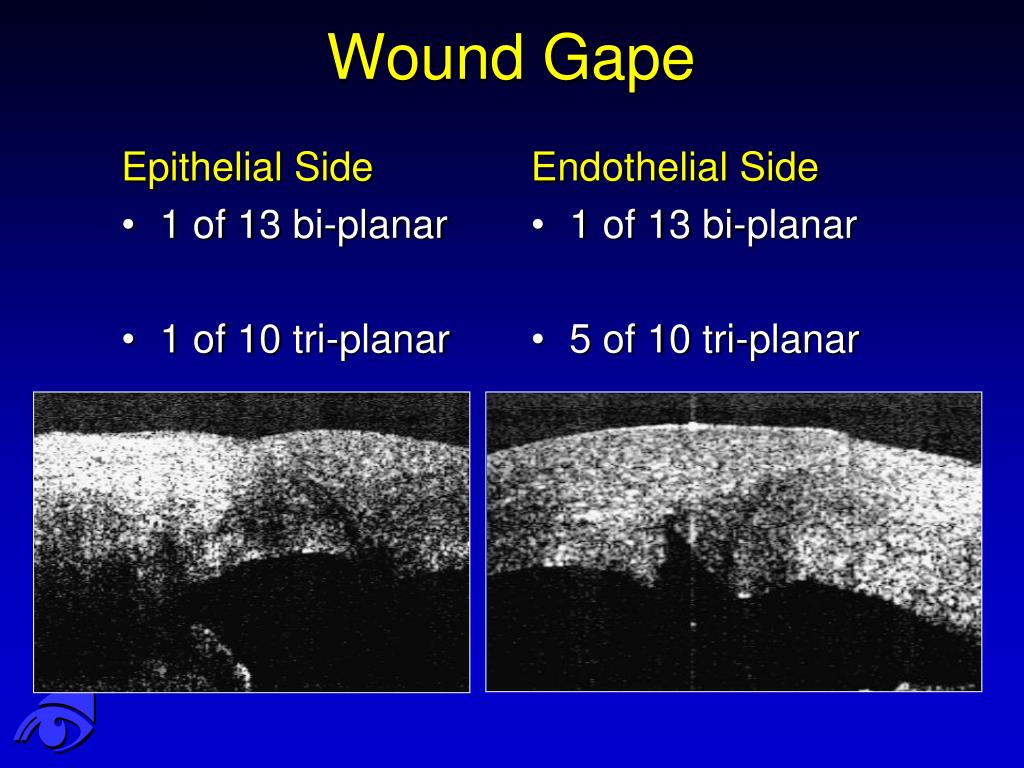 Wound Gape

Epithelial Side
• 1 of 13 bi-planar

• 1 of 10 tri-planar

Endothelial Side
• 1 of 13 bi-planar

• 5 of 10 tri-planar